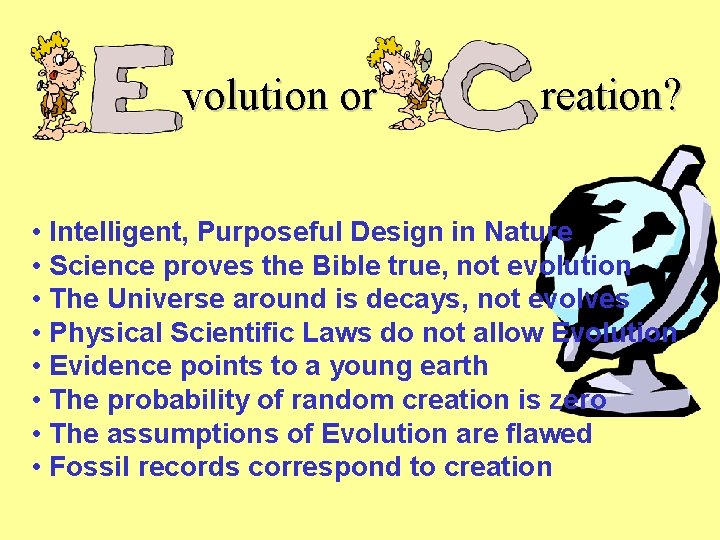 Evolution or Creation?

• Intelligent, Purposeful Design in Nature
• Science proves the Bible true, not evolution
• The Universe around is decays, not evolves
• Physical Scientific Laws do not allow Evolution
• Evidence points to a young earth
• The probability of random creation is zero
• The assumptions of Evolution are flawed
• Fossil records correspond to creation